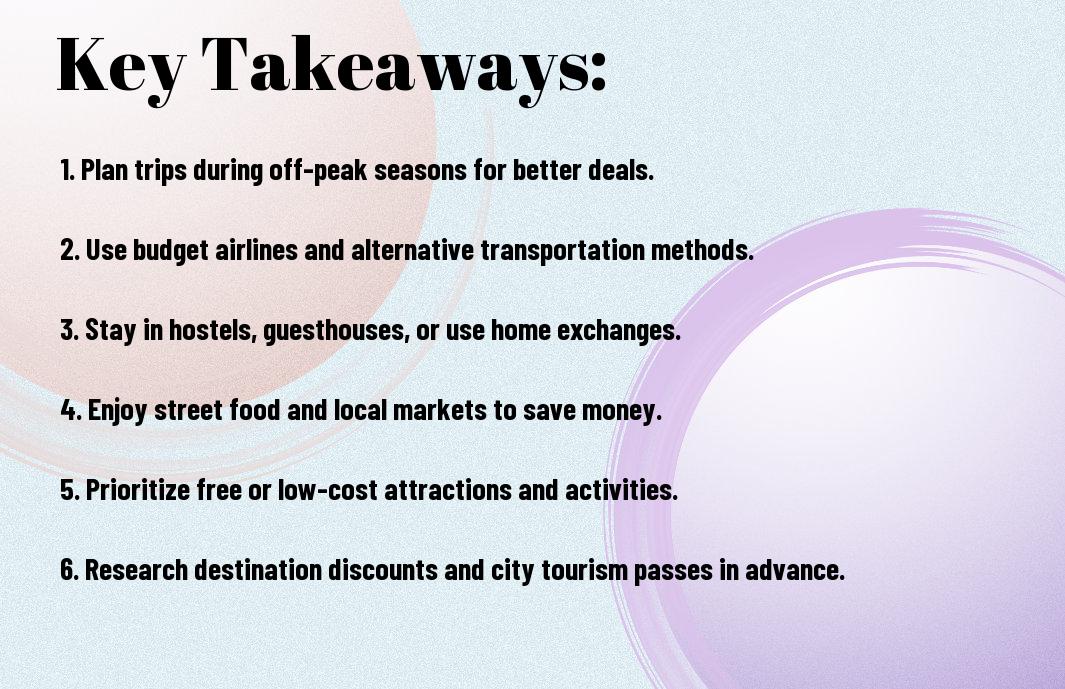 Key Takeaways:

1. Plan trips during off-peak seasons for better deals.

2. Use budget airlines and alternative transportation methods.

3. Stay in hostels, guesthouses, or use home exchanges.

4. Enjoy street food and local markets to save money.

5. Prioritize free or low-cost attractions and activities.

6. Research destination discounts and city tourism passes in advance.